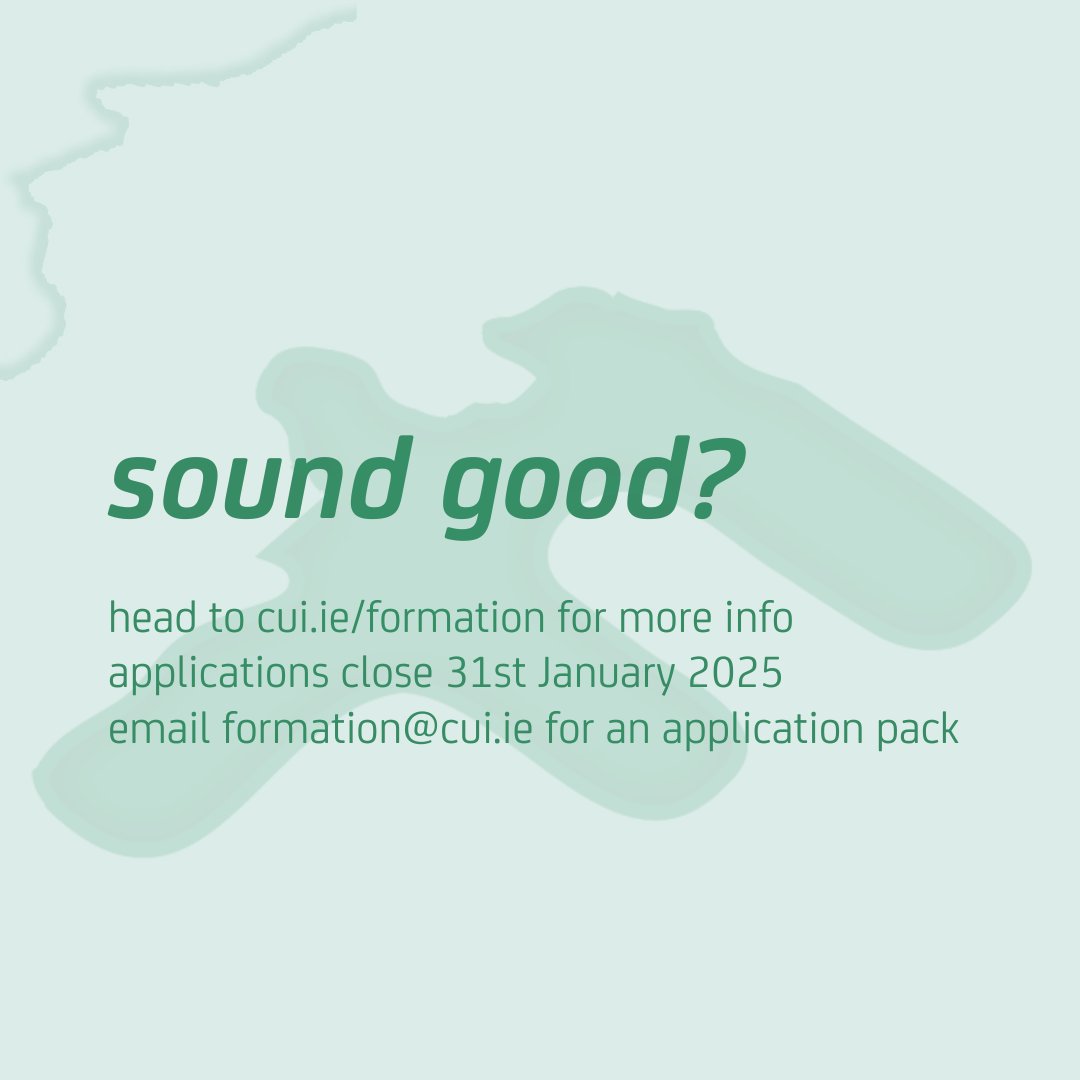 sound good?

head to cui.ie/formation for more info
applications close 31st January 2025
email formation@cui.ie for an application pack